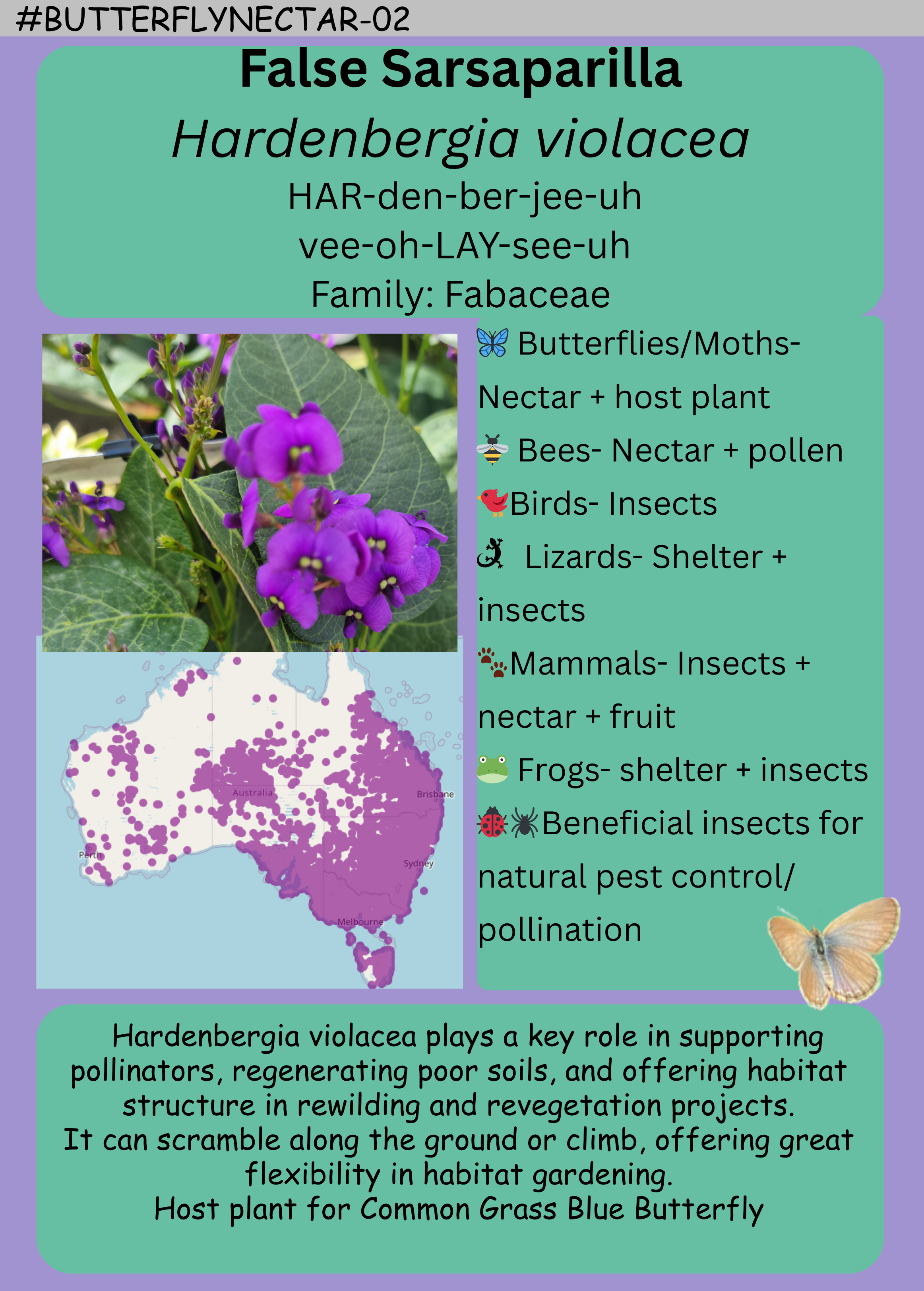 #BUTTERFLYNECTAR-02

False Sarsaparilla

Hardenbergia violacea

HAR-den-ber-jee-uh

vee-oh-LAY-see-uh

Family: Fabaceae

Australia

Brisbane

Perth

Sydney

Melbourne

🦋 Butterflies/Moths- Nectar + host plant

🐝 Bees- Nectar + pollen

🐦Birds- Insects

🦎 Lizards- Shelter + insects

🐾Mammals- Insects + nectar + fruit

🐸 Frogs- shelter + insects

🐞🕷Beneficial insects for natural pest control/ pollination

Hardenbergia violacea plays a key role in supporting pollinators, regenerating poor soils, and offering habitat structure in rewilding and revegetation projects.
It can scramble along the ground or climb, offering great flexibility in habitat gardening.
Host plant for Common Grass Blue Butterfly